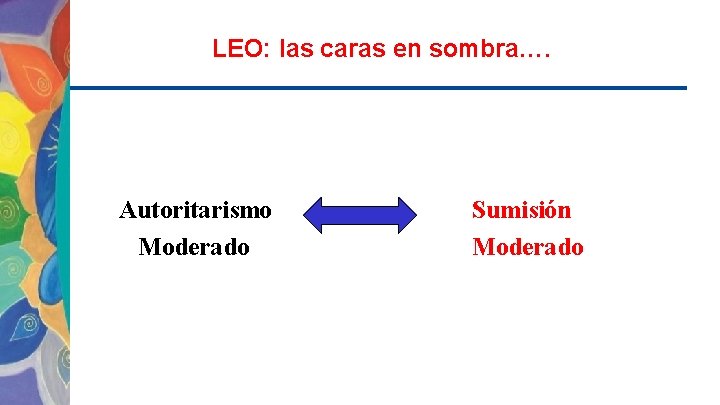 LEO: las caras en sombra….

Autoritarismo
Moderado

Sumisión
Moderado